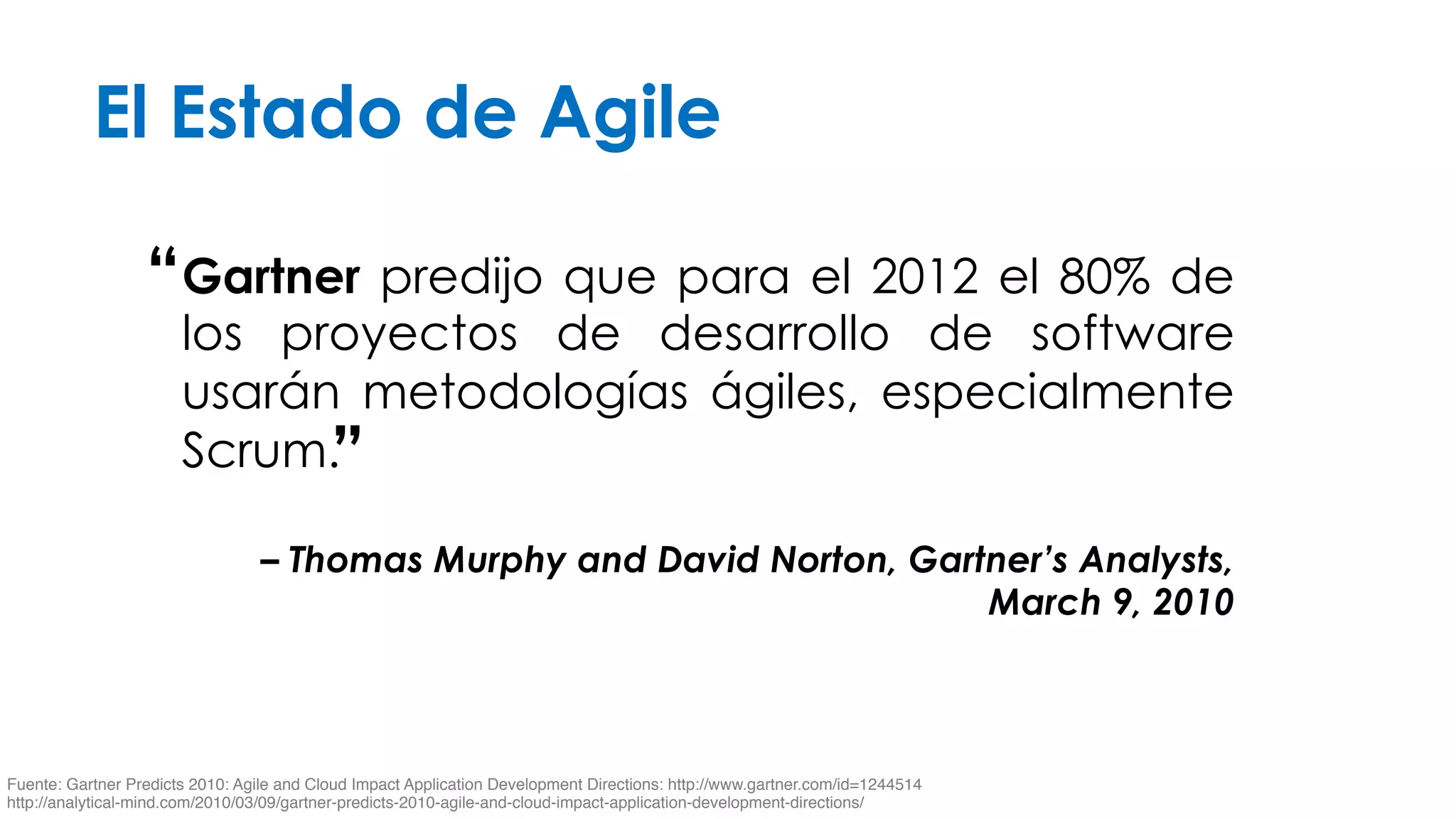 El Estado de Agile

“Gartner predijo que para el 2012 el 80% de los proyectos de desarrollo de software usarán metodologías ágiles, especialmente Scrum.”

– Thomas Murphy and David Norton, Gartner’s Analysts, March 9, 2010

Fuente: Gartner Predicts 2010: Agile and Cloud Impact Application Development Directions: http://www.gartner.com/id=1244514
http://analytical-mind.com/2010/03/09/gartner-predicts-2010-agile-and-cloud-impact-application-development-directions/